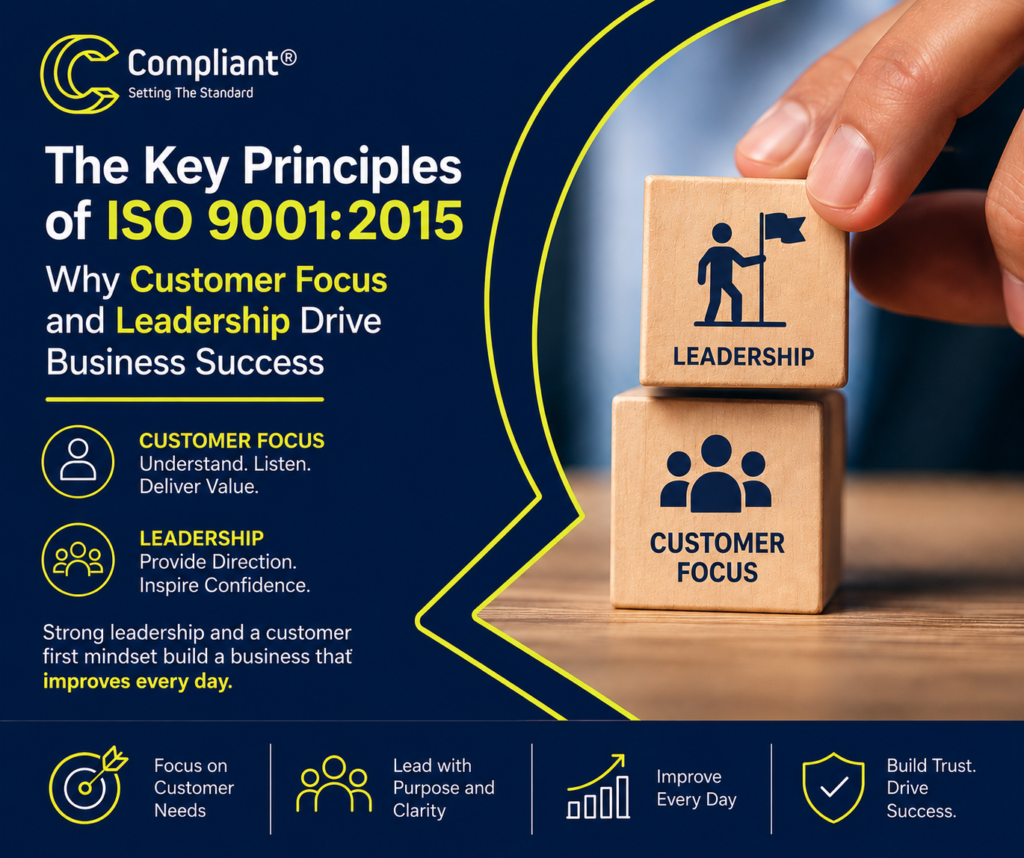 Compliant®
Setting The Standard

The Key Principles of ISO 9001:2015

Why Customer Focus and Leadership Drive Business Success

CUSTOMER FOCUS
Understand. Listen. Deliver Value.

LEADERSHIP
Provide Direction. Inspire Confidence.

Strong leadership and a customer first mindset build a business that improves every day.

LEADERSHIP

CUSTOMER FOCUS

Focus on Customer Needs

Lead with Purpose and Clarity

Improve Every Day

Build Trust. Drive Success.